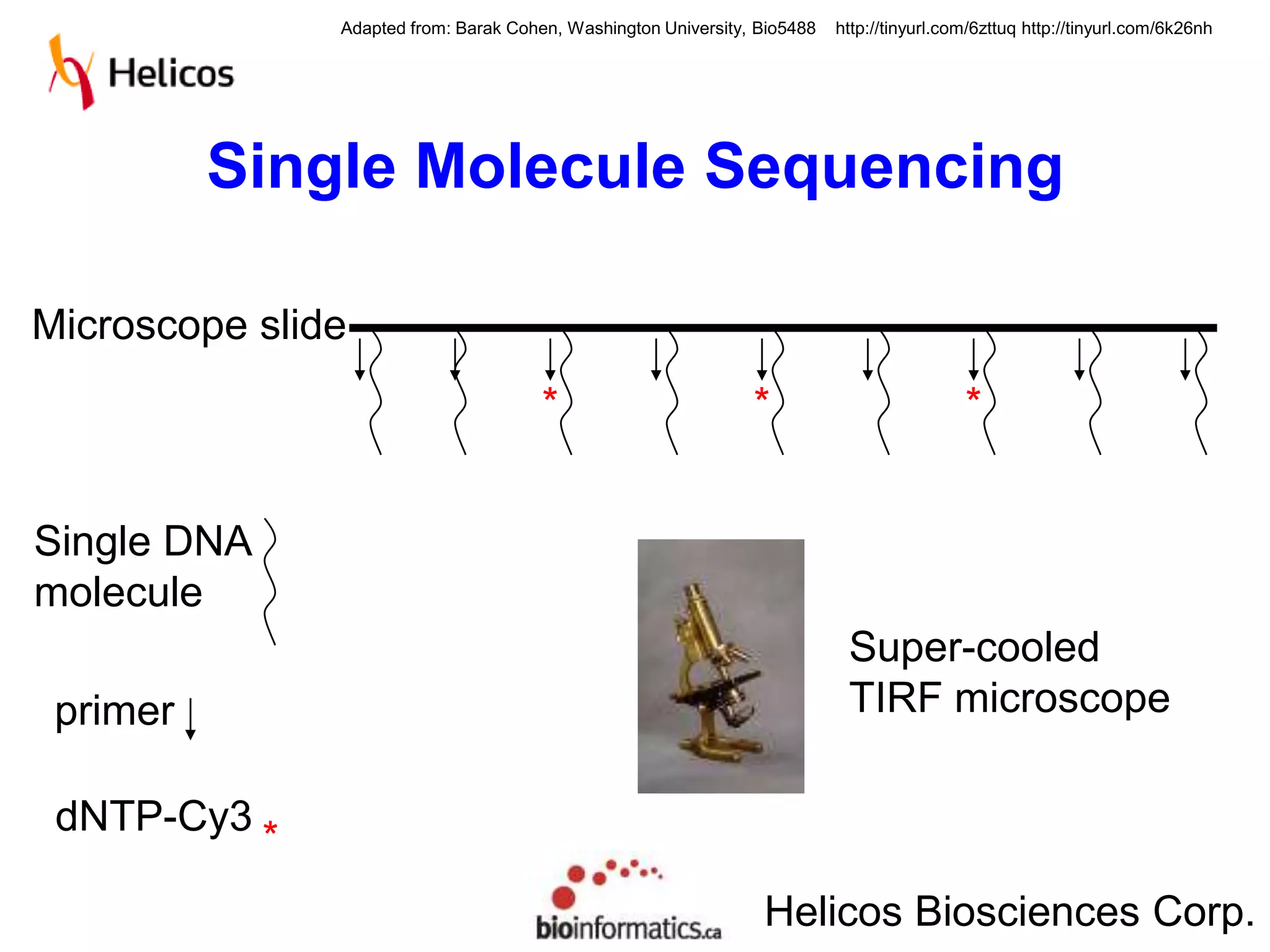 Adapted from: Barak Cohen, Washington University, Bio5488 http://tinyurl.com/6zttuq http://tinyurl.com/6k26nh

Helicos

Single Molecule Sequencing

Microscope slide

*
*
*

Single DNA molecule

primer

dNTP-Cy3 *

Super-cooled TIRF microscope

bioinformatics.ca

Helicos Biosciences Corp.